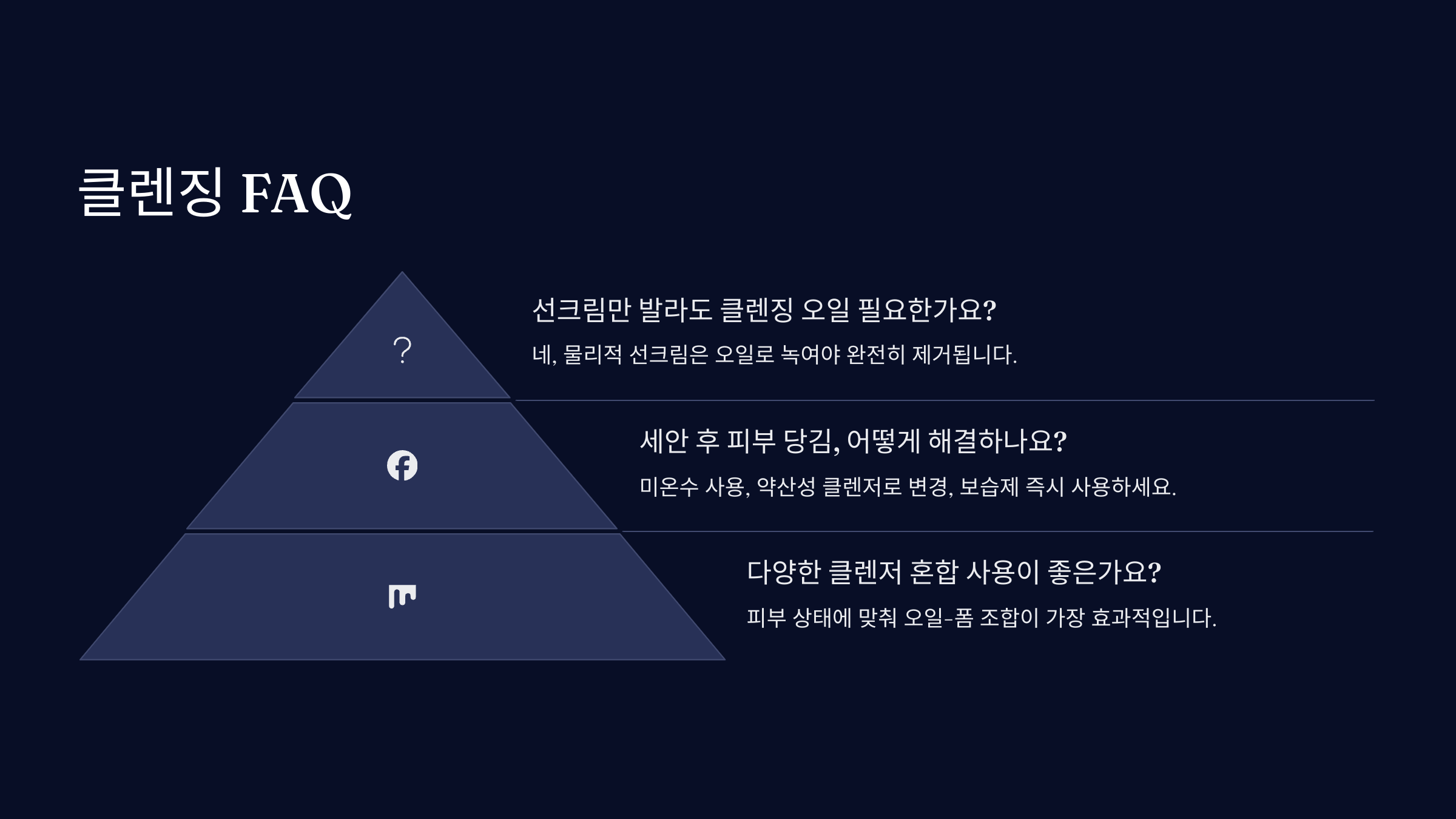 클렌징 FAQ

?

선크림만 발라도 클렌징 오일 필요한가요?

네, 물리적 선크림은 오일로 녹여야 완전히 제거됩니다.

세안 후 피부 당김, 어떻게 해결하나요?

미온수 사용, 약산성 클렌저로 변경, 보습제 즉시 사용하세요.

다양한 클렌저 혼합 사용이 좋은가요?

피부 상태에 맞춰 오일-폼 조합이 가장 효과적입니다.